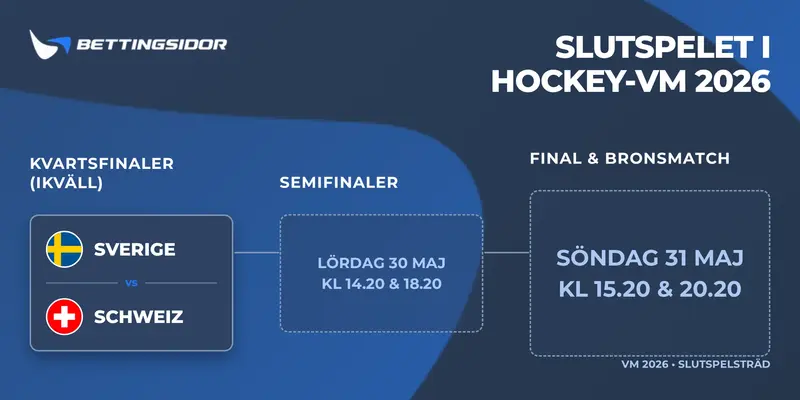 BETTINGSIDOR

SLUTSPELET I HOCKEY-VM 2026

KVARTSFINALER (IKVÄLL)

SVERIGE
VS
SCHWEIZ

SEMIFINALER

LÖRDAG 30 MAJ
KL 14.20 & 18.20

FINAL & BRONSMATCH

SÖNDAG 31 MAJ
KL 15.20 & 20.20

VM 2026 • SLUTSPELSTRÄD